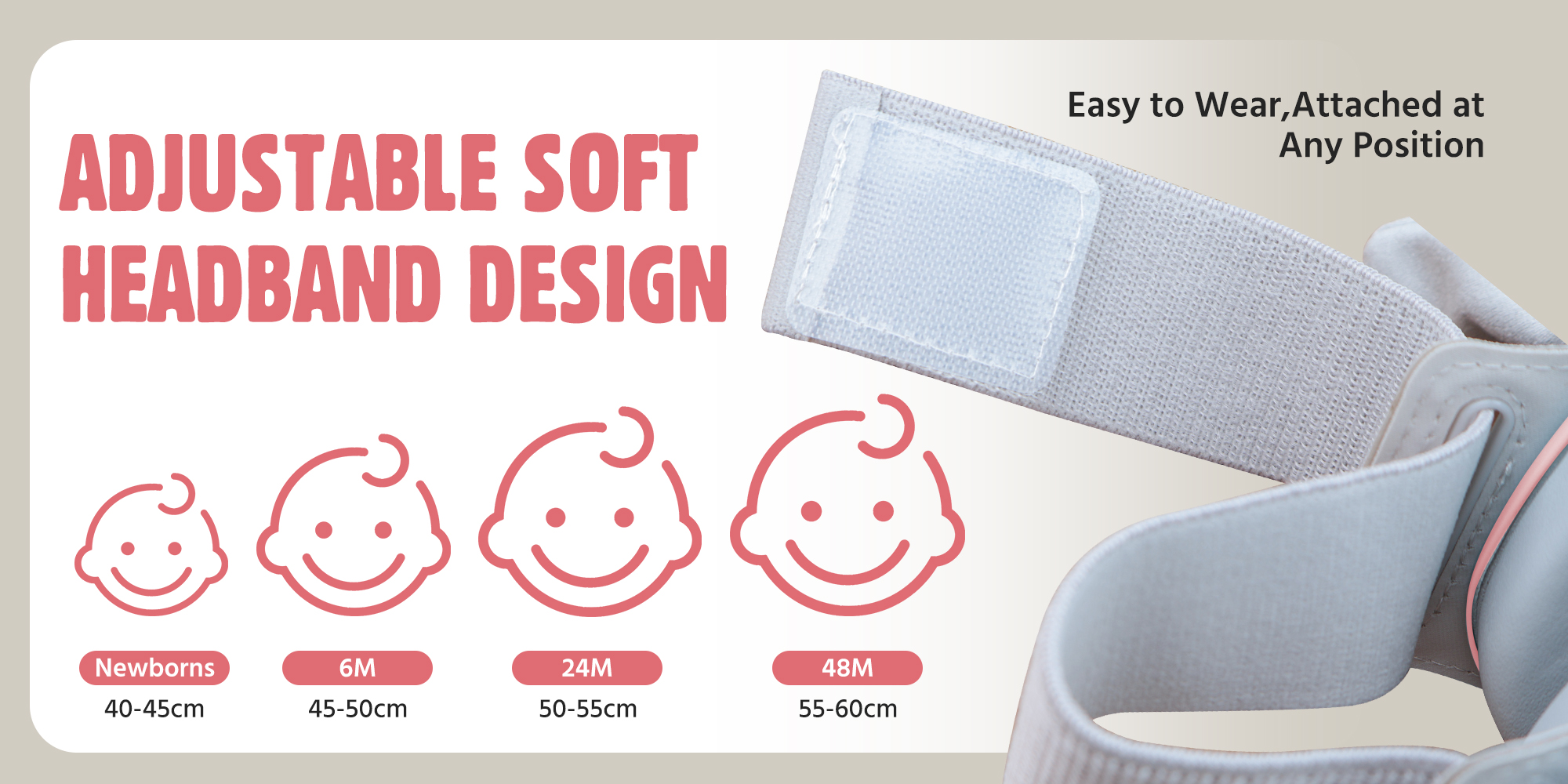 ADJUSTABLE SOFT HEADBAND DESIGN

Easy to Wear,Attached at Any Position

Newborns
40-45cm

6M
45-50cm

24M
50-55cm

48M
55-60cm